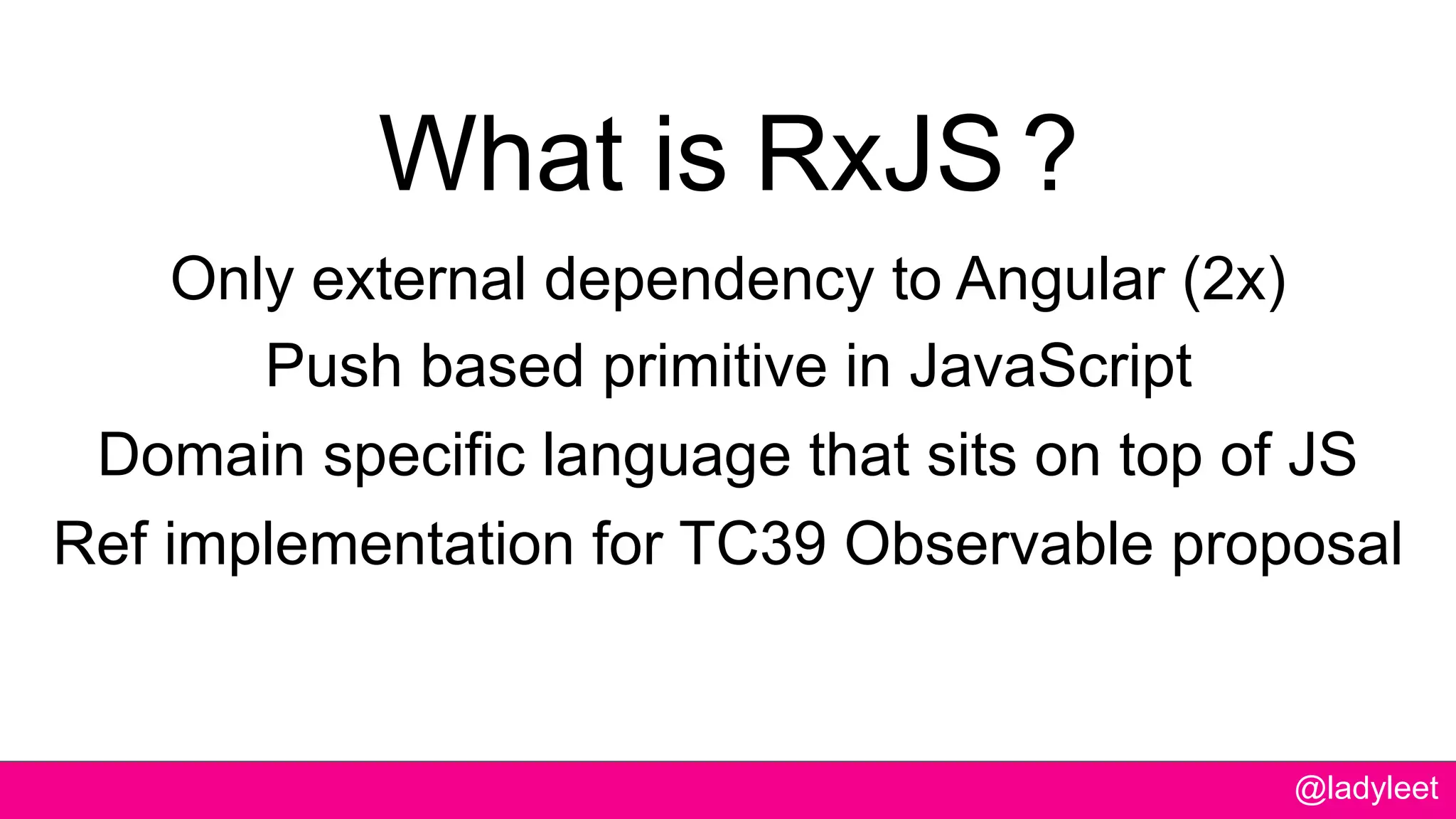 What is RxJS ?

Only external dependency to Angular (2x)

Push based primitive in JavaScript

Domain specific language that sits on top of JS

Ref implementation for TC39 Observable proposal

@ladyleet